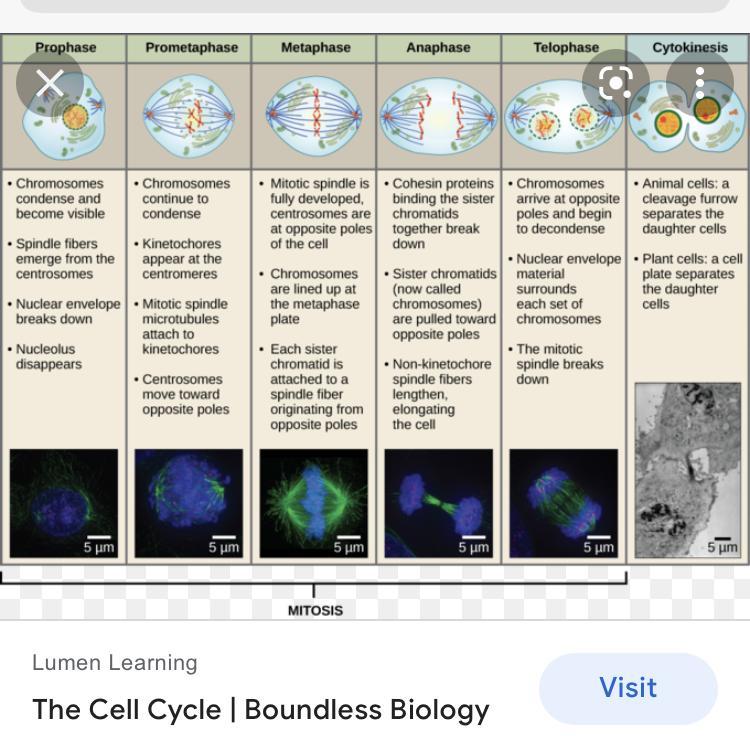 | Prophase | Prometaphase | Metaphase | Anaphase | Telophase | Cytokinesis |
|---|---|---|---|---|---|
| • Chromosomes condense and become visible • Spindle fibers emerge from the centrosomes • Nuclear envelope breaks down • Nucleolus disappears | • Chromosomes continue to condense • Kinetochores appear at the centromeres • Mitotic spindle microtubules attach to kinetochores • Centrosomes move toward opposite poles | • Mitotic spindle is fully developed, centrosomes are at opposite poles of the cell • Chromosomes are lined up at the metaphase plate • Each sister chromatid is attached to a spindle fiber originating from opposite poles | • Cohesin proteins binding the sister chromatids together break down • Sister chromatids (now called chromosomes) are pulled toward opposite poles • Non-kinetochore spindle fibers lengthen, elongating the cell | • Chromosomes arrive at opposite poles and begin to decondense • Nuclear envelope material surrounds each set of chromosomes • The mitotic spindle breaks down | • Animal cells: a cleavage furrow separates the daughter cells • Plant cells: a cell plate separates the daughter cells |
| 5 µm | 5 µm | 5 µm | 5 µm | 5 µm | 5 µm |

MITOSIS

Lumen Learning

The Cell Cycle | Boundless Biology

Visit